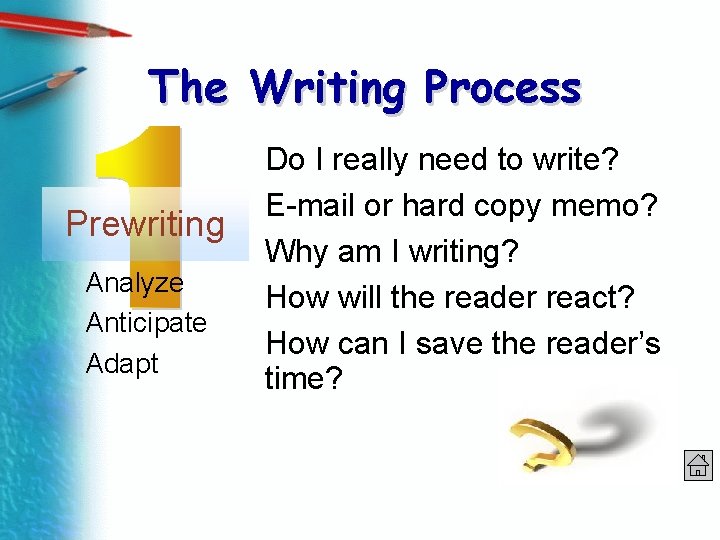 The Writing Process

1

Prewriting

Analyze

Anticipate

Adapt

Do I really need to write?

E-mail or hard copy memo?

Why am I writing?

How will the reader react?

How can I save the reader's time?